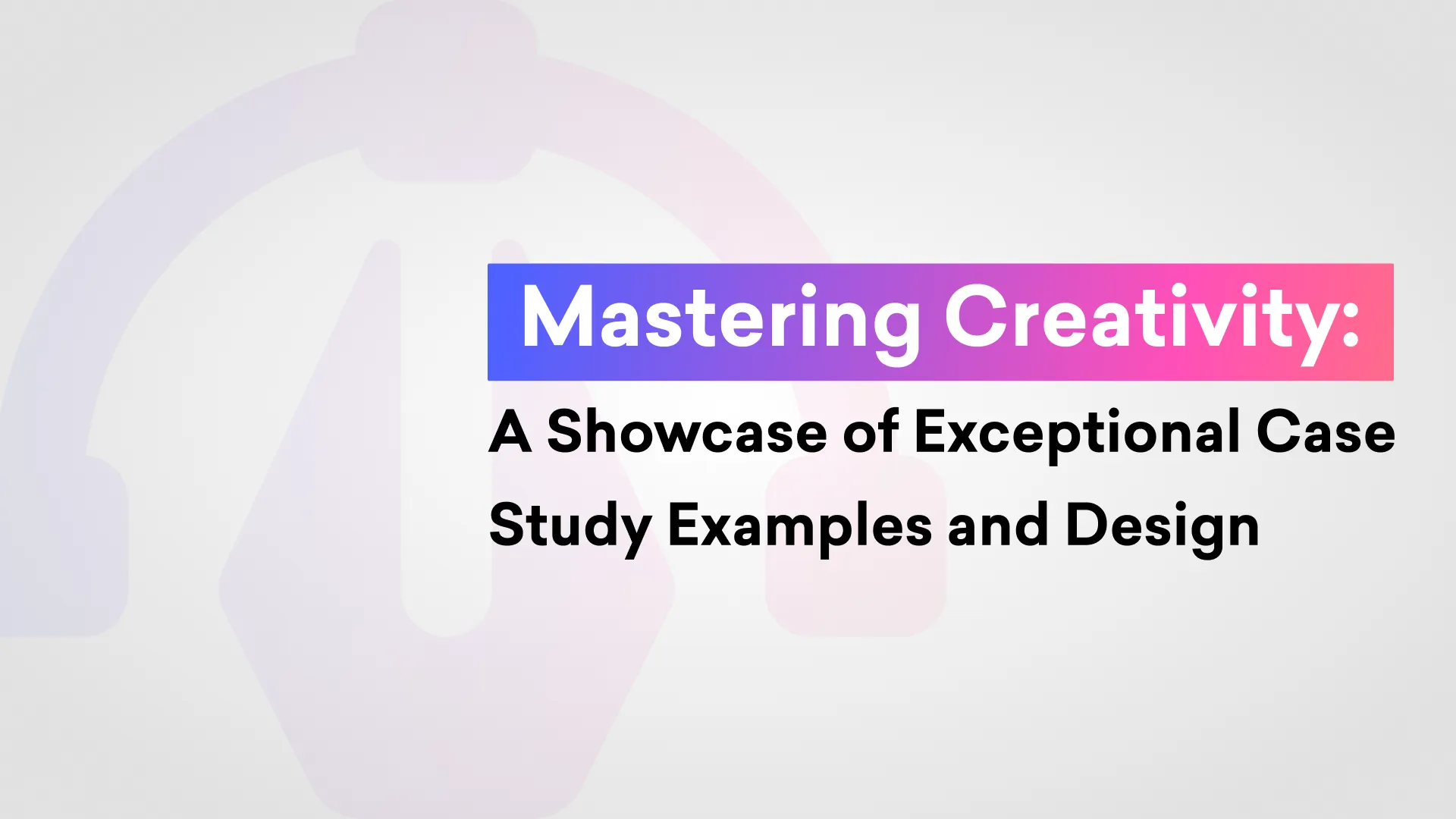 Mastering Creativity:

A Showcase of Exceptional Case Study Examples and Design